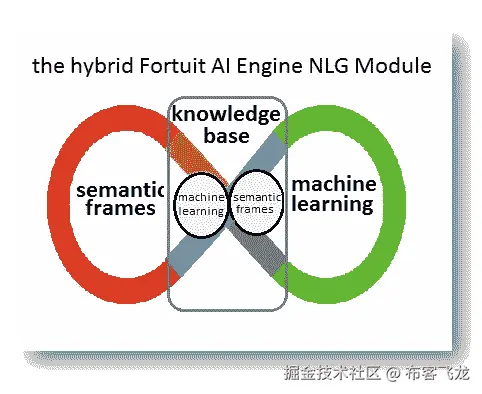 the hybrid Fortuit AI Engine NLG Module

knowledge base

semantic frames

machine learning

semantic frames

machine learning

掘金技术社区 @ 布客飞龙